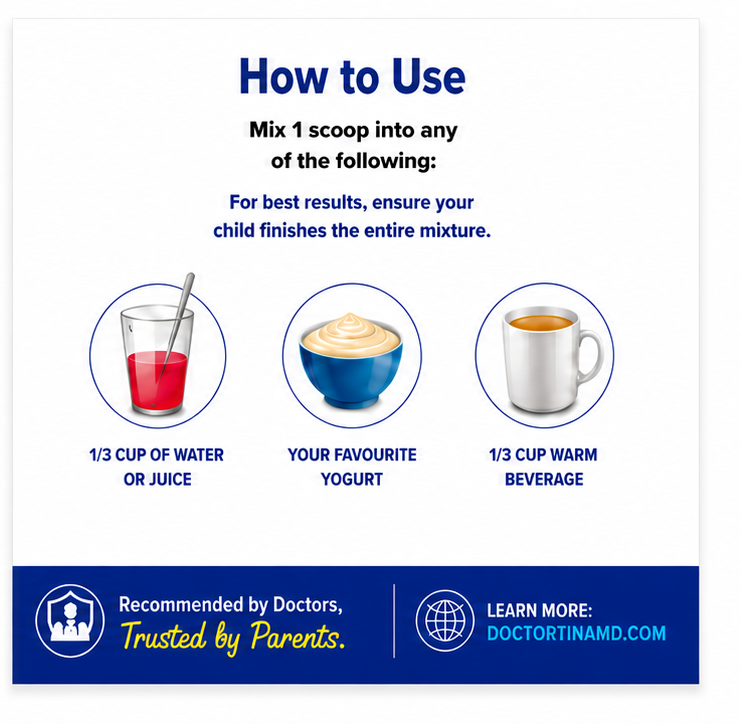 How to Use

Mix 1 scoop into any of the following:

For best results, ensure your child finishes the entire mixture.

1/3 CUP OF WATER OR JUICE

YOUR FAVOURITE YOGURT

1/3 CUP WARM BEVERAGE

Recommended by Doctors, Trusted by Parents.

LEARN MORE: DOCTORTINAMD.COM